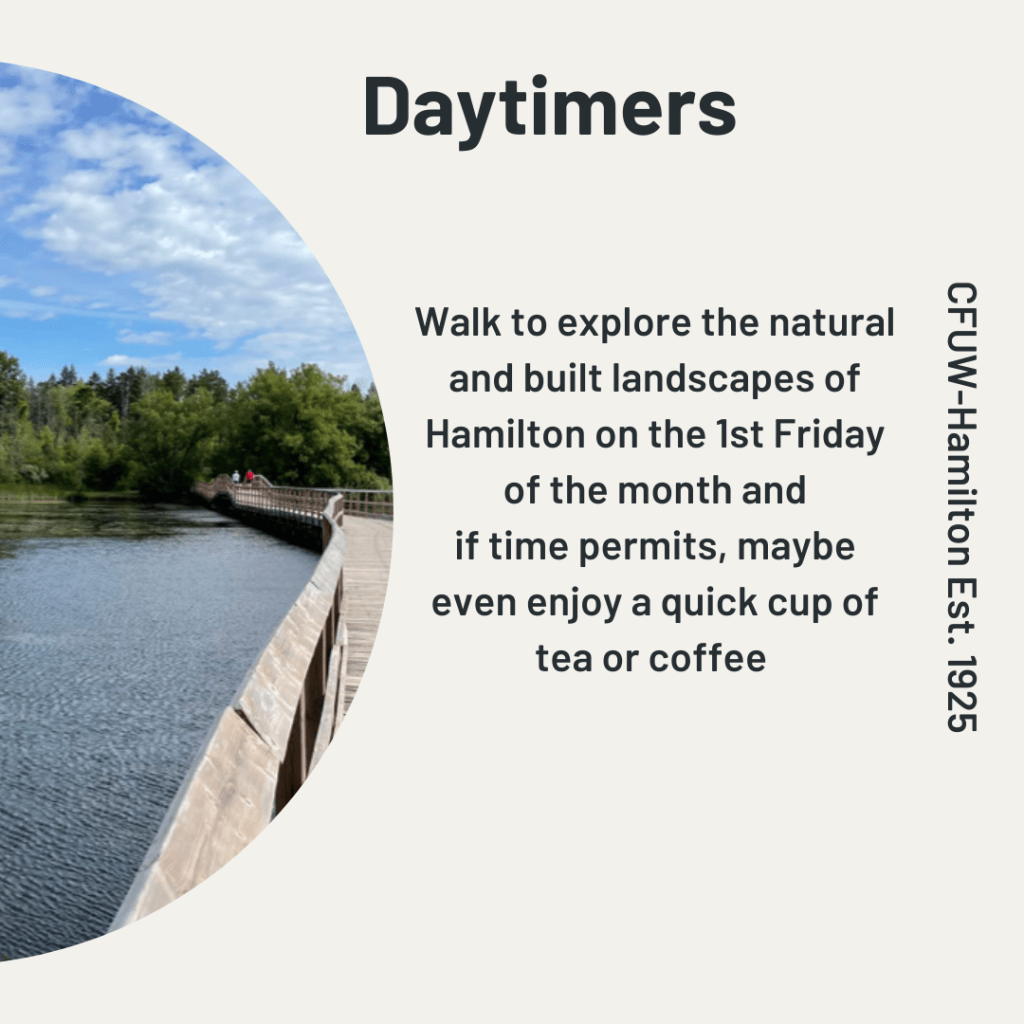 Daytimers

Walk to explore the natural and built landscapes of Hamilton on the 1st Friday of the month and if time permits, maybe even enjoy a quick cup of tea or coffee

CFUW-Hamilton Est. 1925